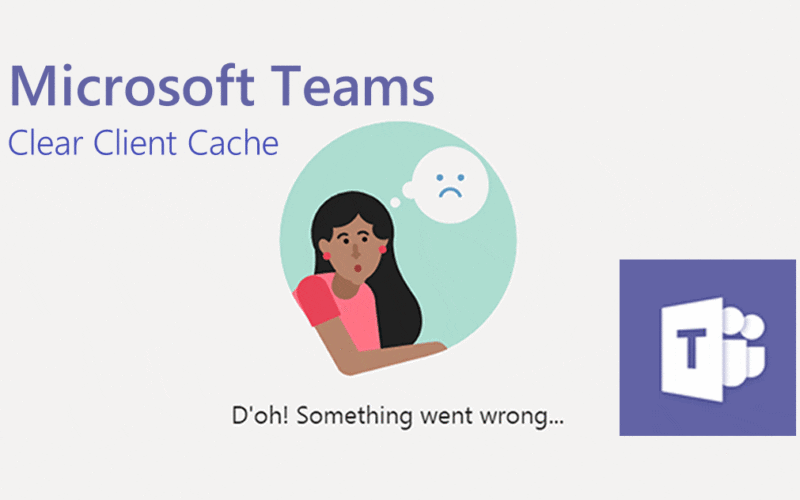 Microsoft Teams
Clear Client Cache

D'oh! Something went wrong...

T